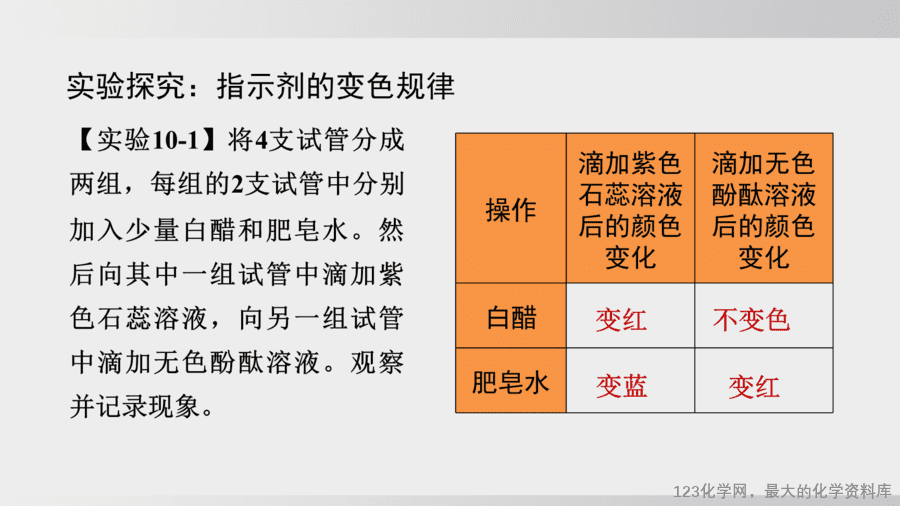 实验探究：指示剂的变色规律

【实验10-1】将4支试管分成两组，每组的2支试管中分别加入少量白醋和肥皂水。然后向其中一组试管中滴加紫色石蕊溶液，向另一组试管中滴加无色酚酞溶液。观察并记录现象。

| 操作 | 滴加紫色石蕊溶液后的颜色变化 | 滴加无色酚酞溶液后的颜色变化 |
|---|---|---|
| 白醋 | 变红 | 不变色 |
| 肥皂水 | 变蓝 | 变红 |

123化学网，最大的化学资料库